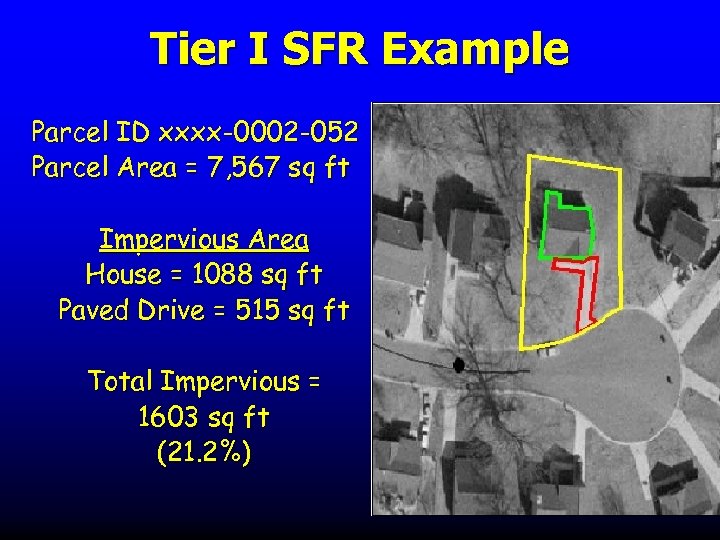 Tier I SFR Example

Parcel ID xxxx-0002-052
Parcel Area = 7,567 sq ft

Impervious Area
House = 1088 sq ft
Paved Drive = 515 sq ft

Total Impervious =
1603 sq ft
(21.2%)